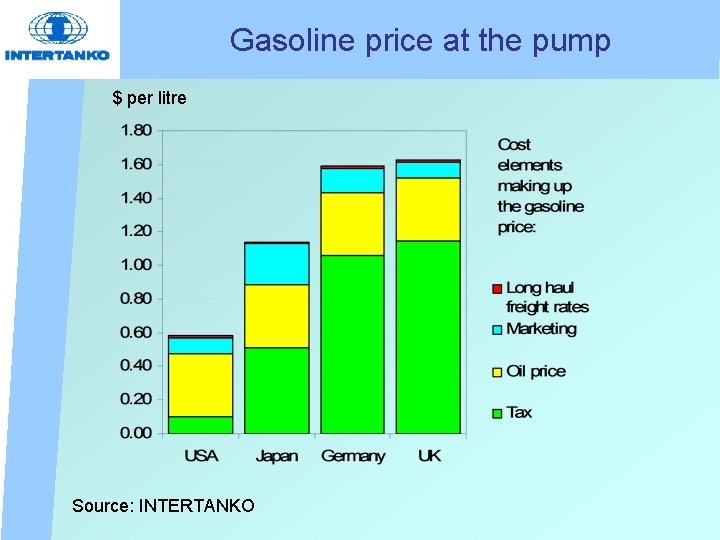 INTERTANKO

Gasoline price at the pump

$ per litre

1.80
1.60
1.40
1.20
1.00
0.80
0.60
0.40
0.20
0.00

USA Japan Germany UK

Cost elements making up the gasoline price:

Long haul freight rates
Marketing
Oil price
Tax

Source: INTERTANKO